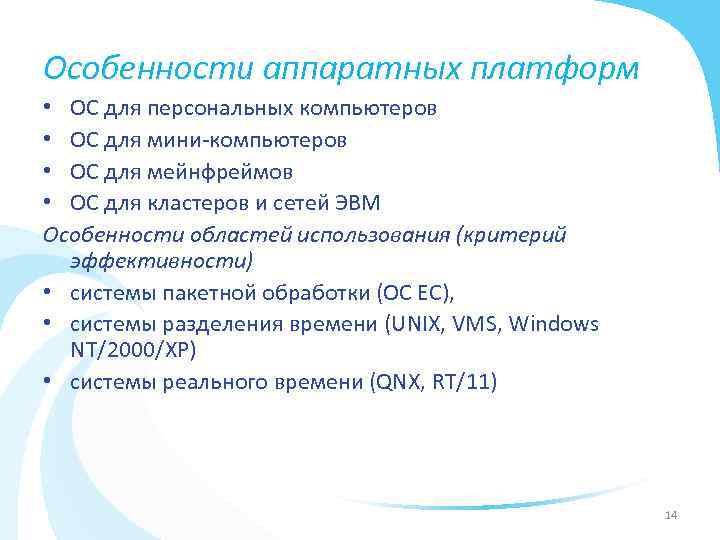 Особенности аппаратных платформ

• ОС для персональных компьютеров
• ОС для мини-компьютеров
• ОС для мейнфреймов
• ОС для кластеров и сетей ЭВМ

Особенности областей использования (критерий эффективности)

• системы пакетной обработки (ОС ЕС),
• системы разделения времени (UNIX, VMS, Windows NT/2000/XP)
• системы реального времени (QNX, RT/11)

14